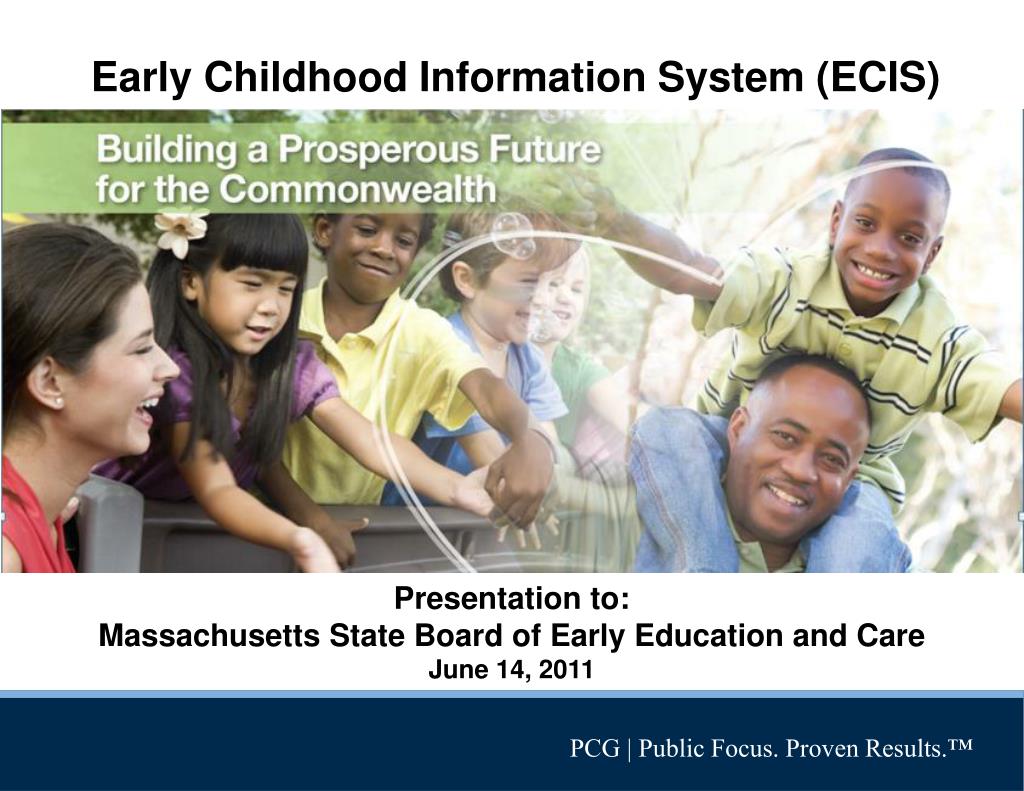 Early Childhood Information System (ECIS)

Building a Prosperous Future for the Commonwealth

Presentation to:
Massachusetts State Board of Early Education and Care
June 14, 2011

PCG | Public Focus. Proven Results.™